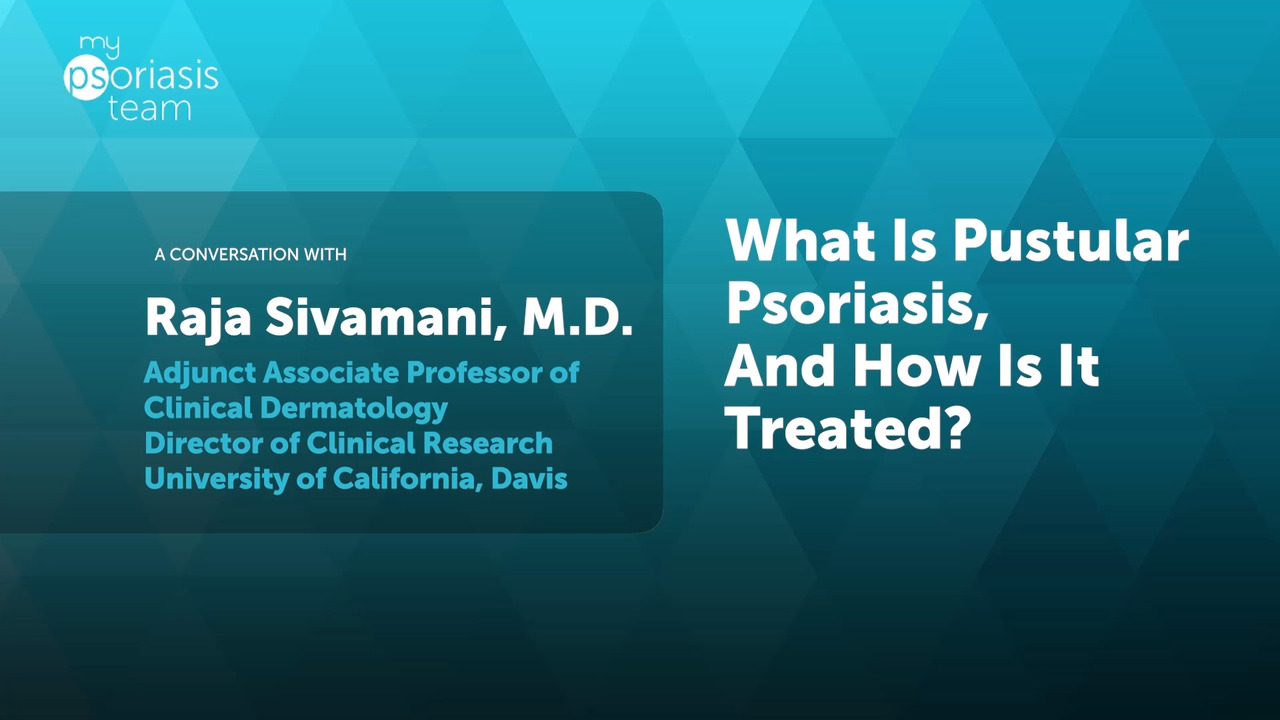 my
psoriasis
team

A CONVERSATION WITH

Raja Sivamani, M.D.

Adjunct Associate Professor of Clinical Dermatology
Director of Clinical Research
University of California, Davis

What Is Pustular Psoriasis, And How Is It Treated?